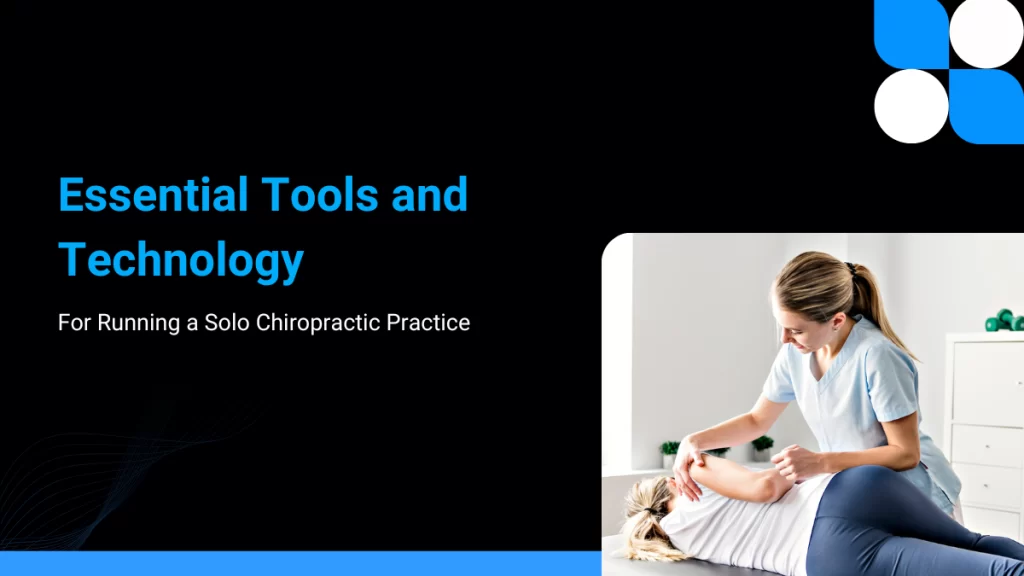 Essential Tools and Technology

For Running a Solo Chiropractic Practice